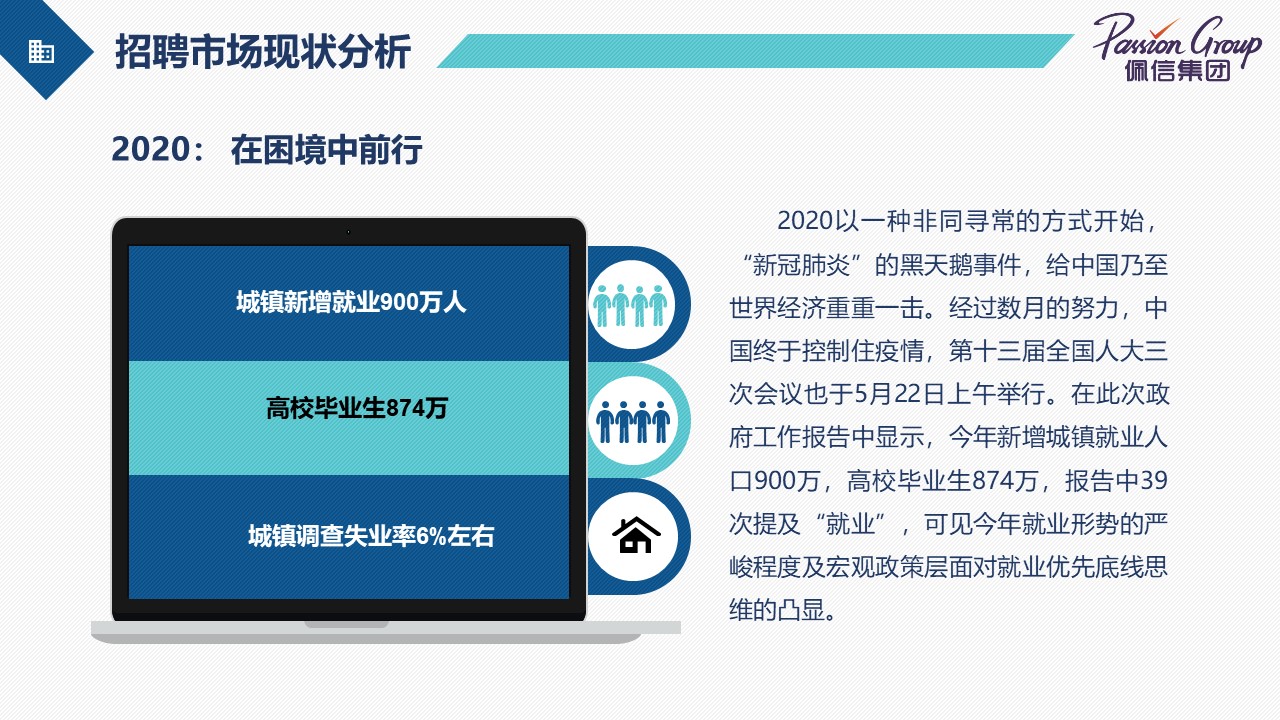 招聘市场现状分析

Passion Group
佩信集团

2020： 在困境中前行

城镇新增就业900万人

高校毕业生874万

城镇调查失业率6%左右

2020以一种非同寻常的方式开始，“新冠肺炎”的黑天鹅事件，给中国乃至世界经济重重一击。经过数月的努力，中国终于控制住疫情，第十三届全国人大三次会议也于5月22日上午举行。在此次政府工作报告中显示，今年新增城镇就业人口900万，高校毕业生874万，报告中39次提及“就业”，可见今年就业形势的严峻程度及宏观政策层面对就业优先底线思维的凸显。